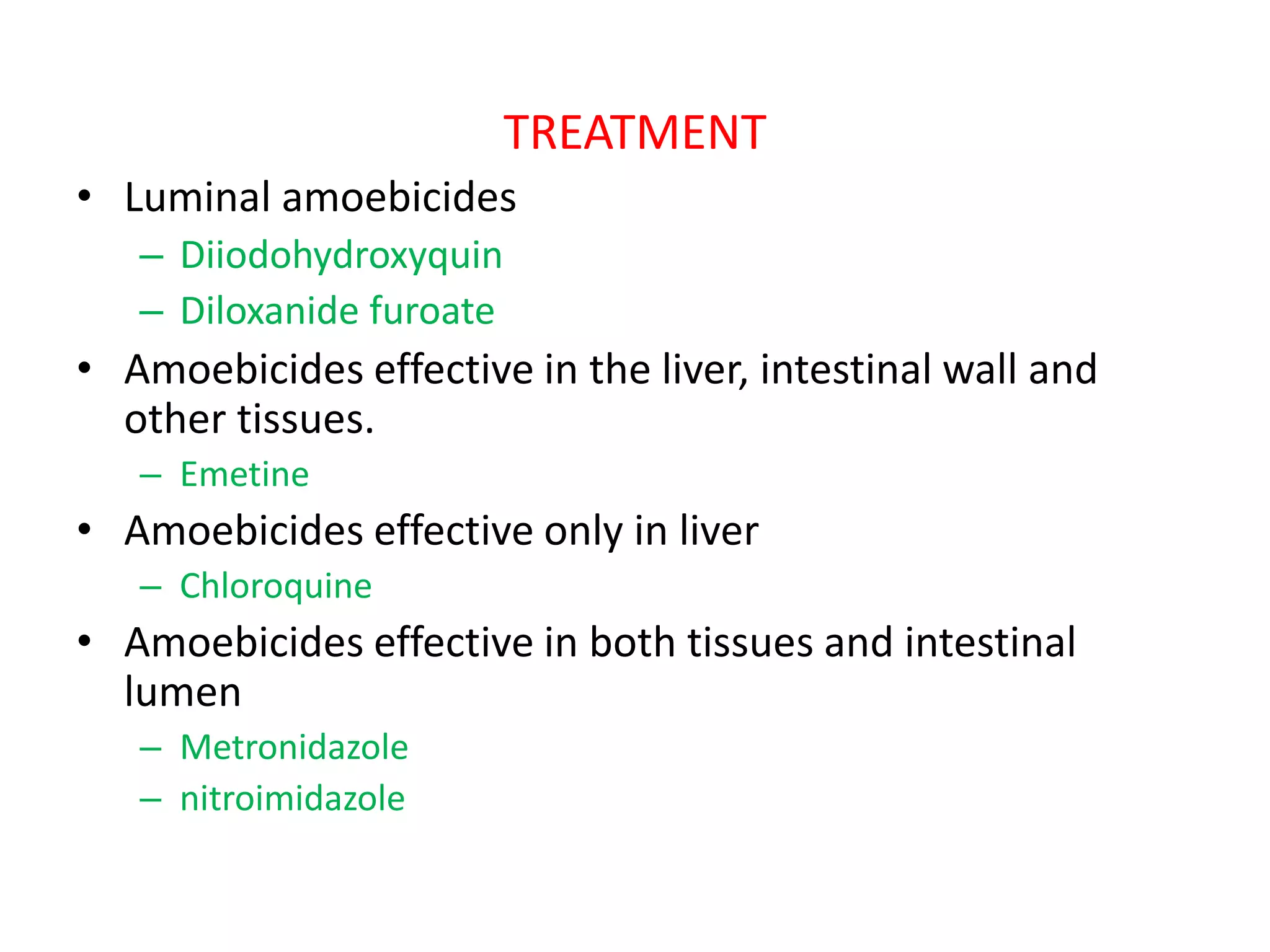 TREATMENT

• Luminal amoebicides
– Diiodohydroxyquin
– Diloxanide furoate
• Amoebicides effective in the liver, intestinal wall and other tissues.
– Emetine
• Amoebicides effective only in liver
– Chloroquine
• Amoebicides effective in both tissues and intestinal lumen
– Metronidazole
– nitroimidazole